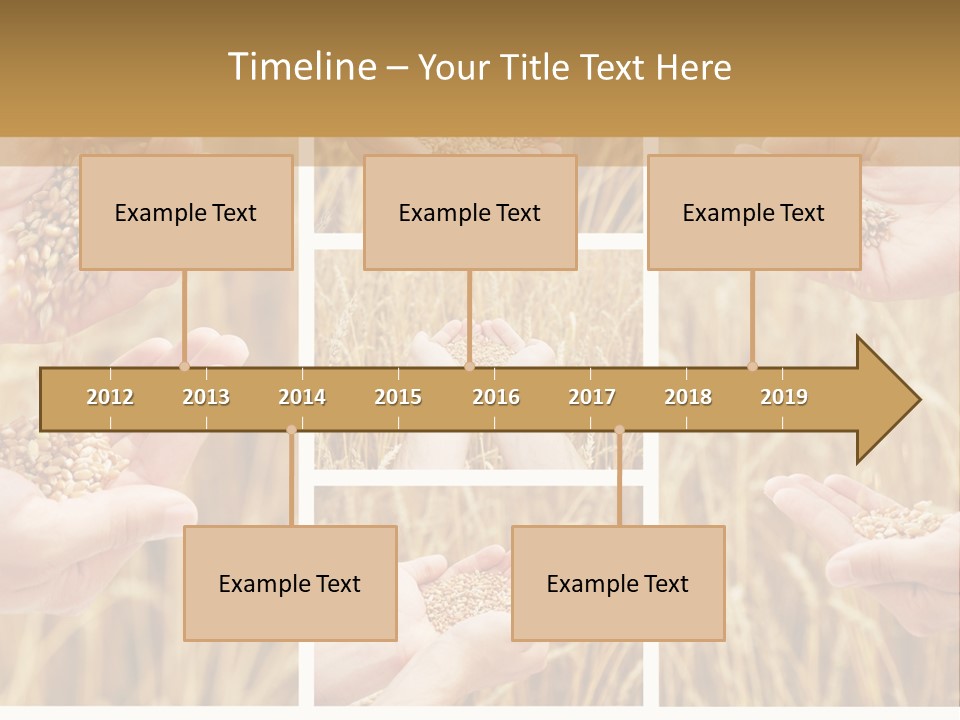 Timeline – Your Title Text Here

Example Text

Example Text

Example Text

2012 2013 2014 2015 2016 2017 2018 2019

Example Text

Example Text